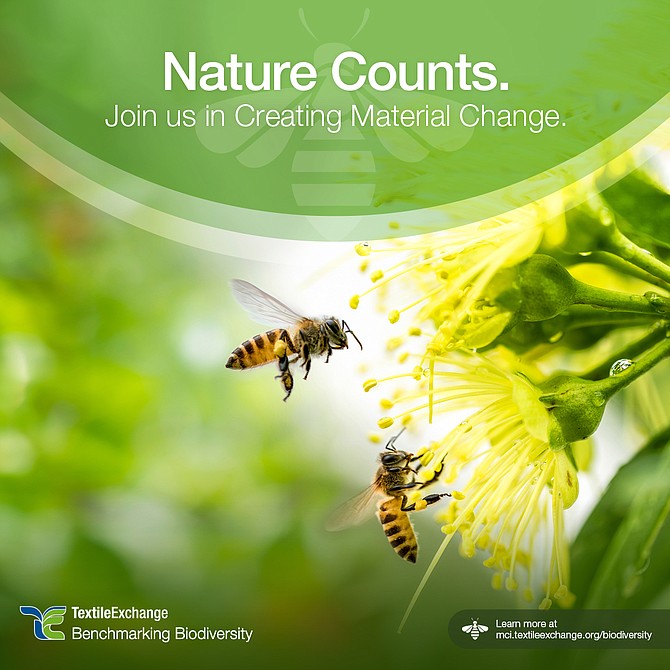 Nature Counts.
Join us in Creating Material Change.

TextileExchange
Benchmarking Biodiversity

Learn more at
mci.textileexchange.org/biodiversity